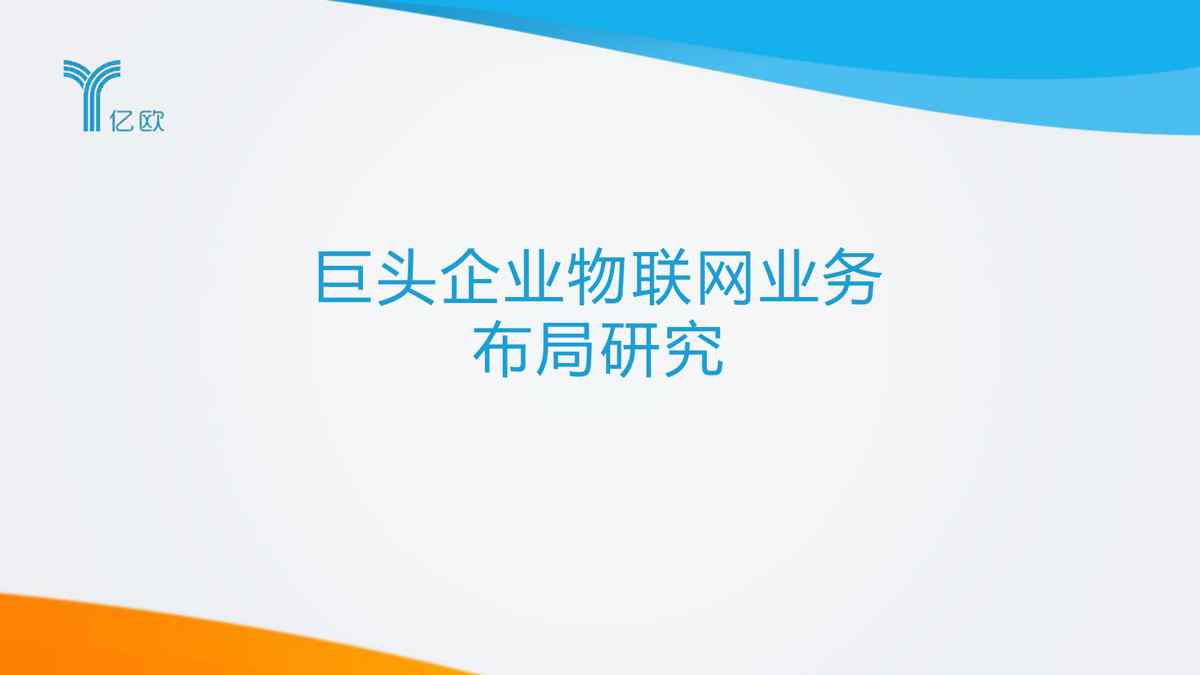 亿欧

巨头企业物联网业务布局研究